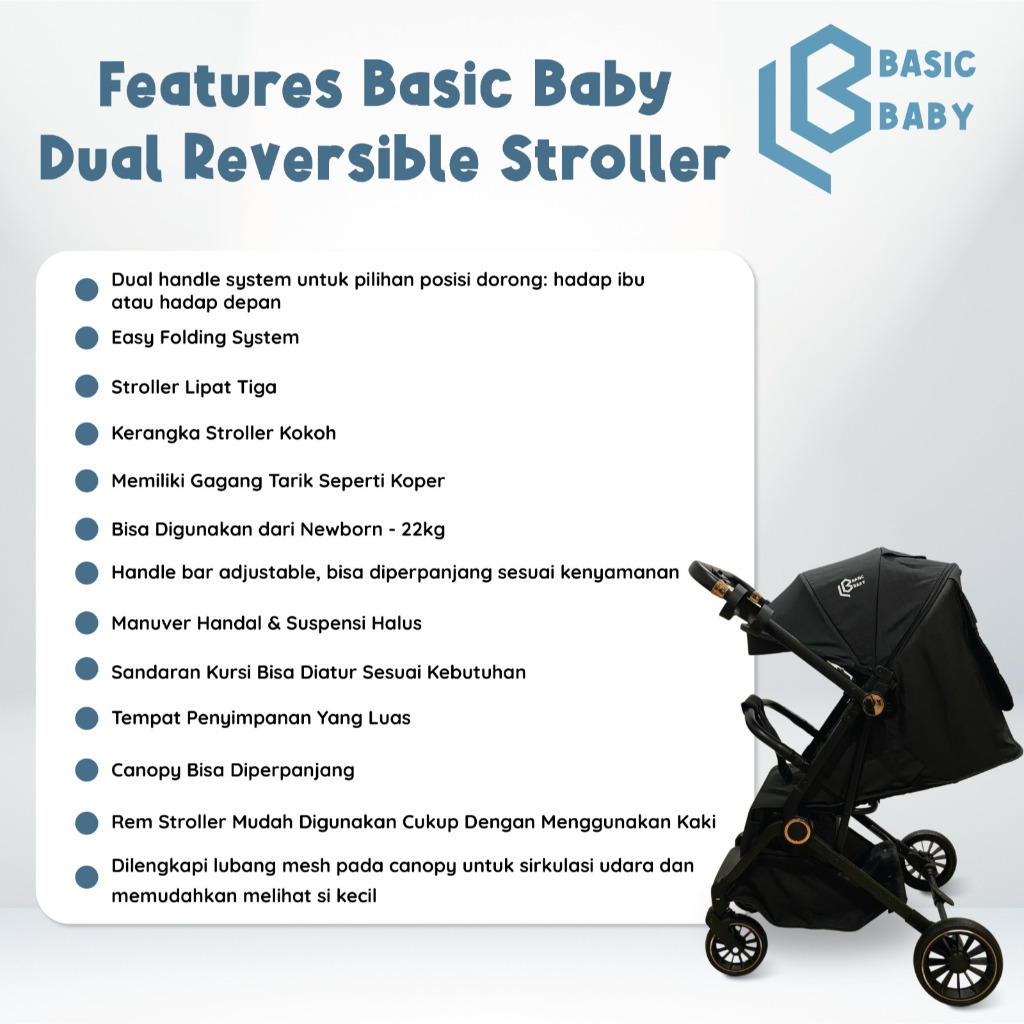 Features Basic Baby Dual Reversible Stroller

BASIC BABY

Dual handle system untuk pilihan posisi dorong: hadap ibu atau hadap depan

Easy Folding System

Stroller Lipat Tiga

Kerangka Stroller Kokoh

Memiliki Gagang Tarik Seperti Koper

Bisa Digunakan dari Newborn - 22kg

Handle bar adjustable, bisa diperpanjang sesuai kenyamanan

Manuver Handal & Suspensi Halus

Sandaran Kursi Bisa Diatur Sesuai Kebutuhan

Tempat Penyimpanan Yang Luas

Canopy Bisa Diperpanjang

Rem Stroller Mudah Digunakan Cukup Dengan Menggunakan Kaki

Dilengkapi lubang mesh pada canopy untuk sirkulasi udara dan memudahkan melihat si kecil

BASIC BABY